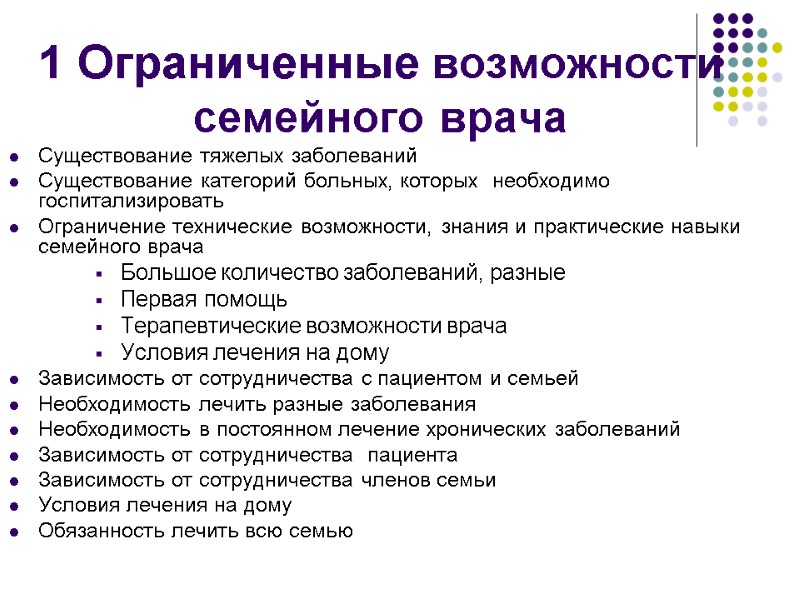 1 Ограниченные возможности семейного врача

- Существование тяжелых заболеваний
- Существование категорий больных, которых необходимо госпитализировать
- Ограничение технические возможности, знания и практические навыки семейного врача
  - Большое количество заболеваний, разные
  - Первая помощь
  - Терапевтические возможности врача
  - Условия лечения на дому
- Зависимость от сотрудничества с пациентом и семьей
- Необходимость лечить разные заболевания
- Необходимость в постоянном лечение хронических заболеваний
- Зависимость от сотрудничества пациента
- Зависимость от сотрудничества членов семьи
- Условия лечения на дому
- Обязанность лечить всю семью